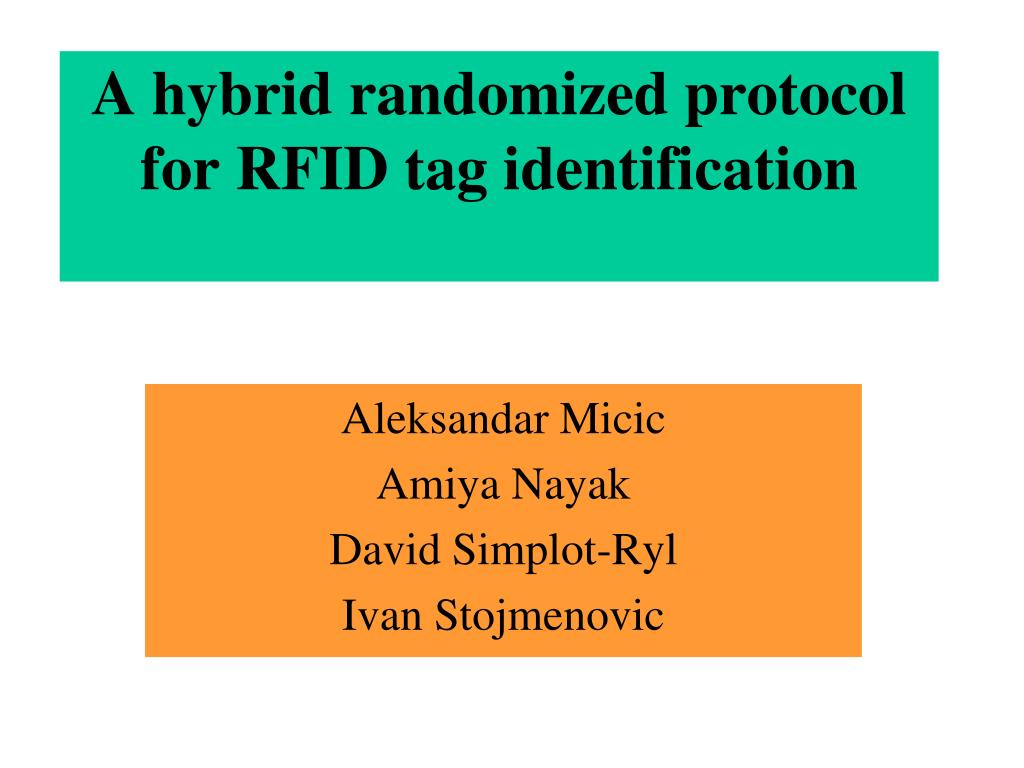 A hybrid randomized protocol for RFID tag identification

Aleksandar Micic
Amiya Nayak
David Simplot-Ryl
Ivan Stojmenovic